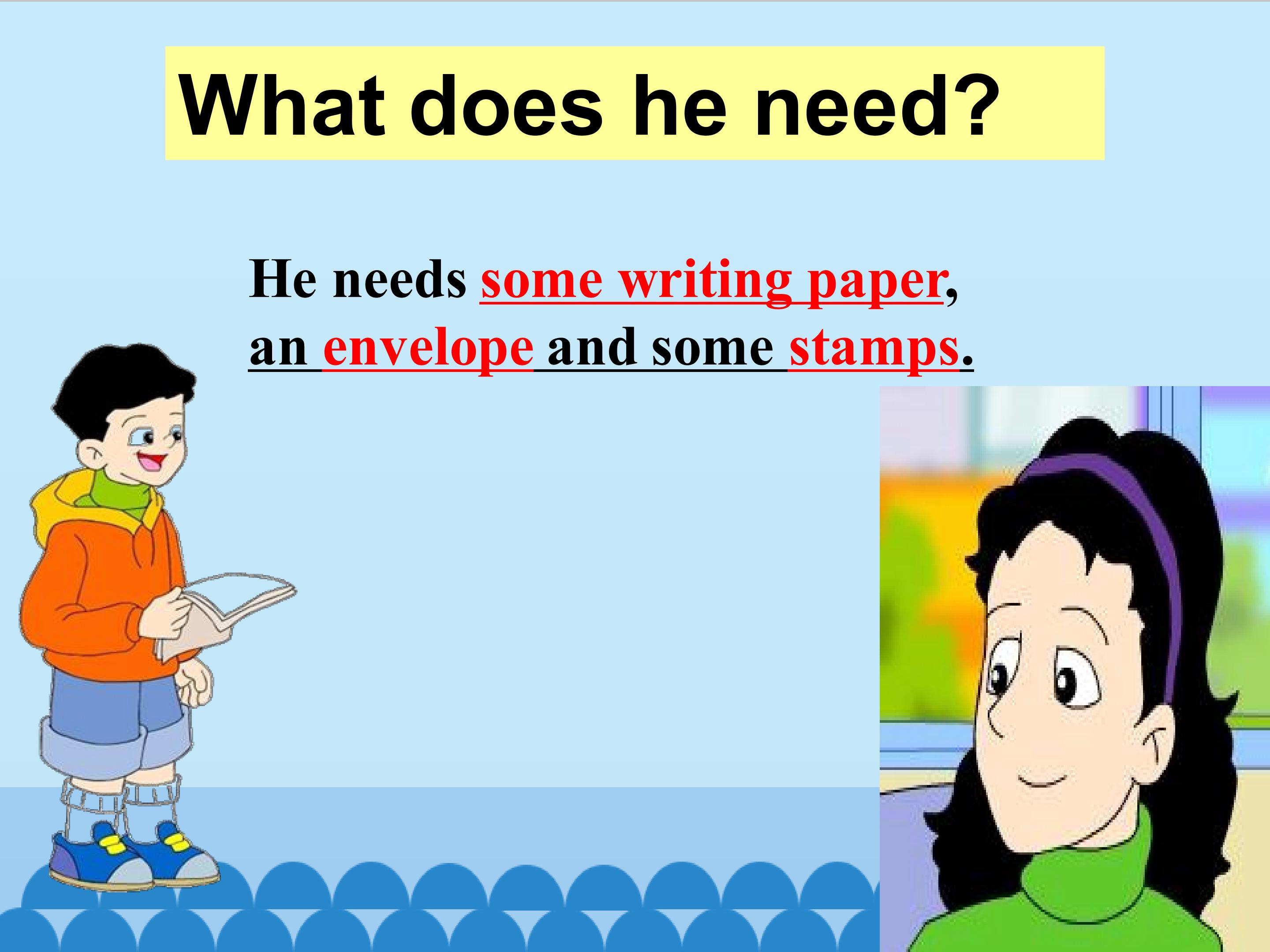 What does he need?

He needs some writing paper, an envelope and some stamps.